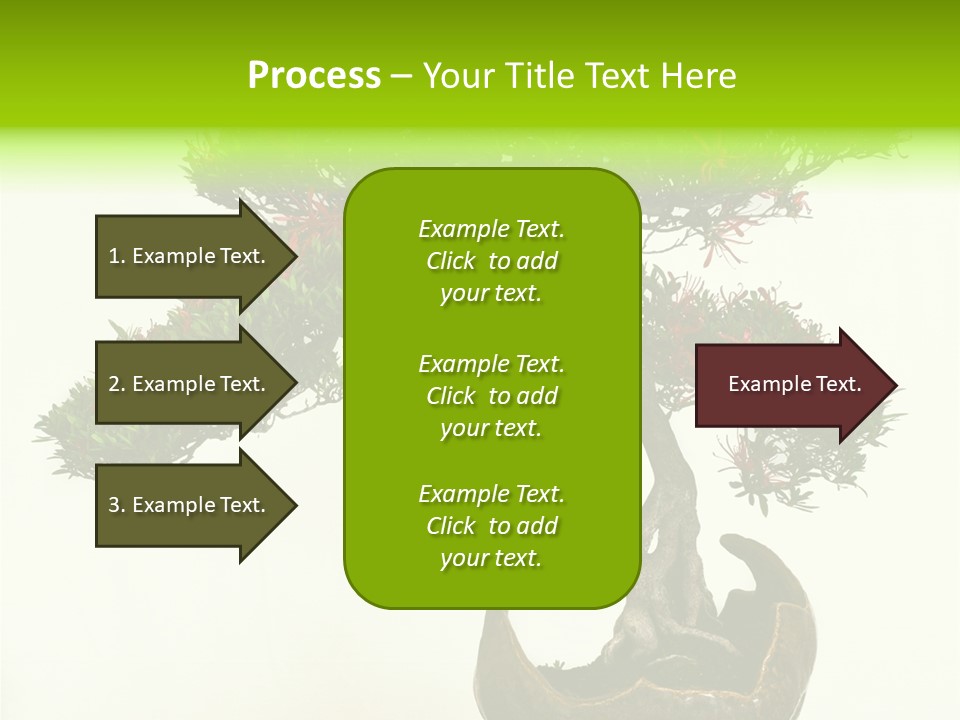 Process – Your Title Text Here

1. Example Text.

2. Example Text.

3. Example Text.

Example Text. Click to add your text.

Example Text. Click to add your text.

Example Text. Click to add your text.

Example Text.